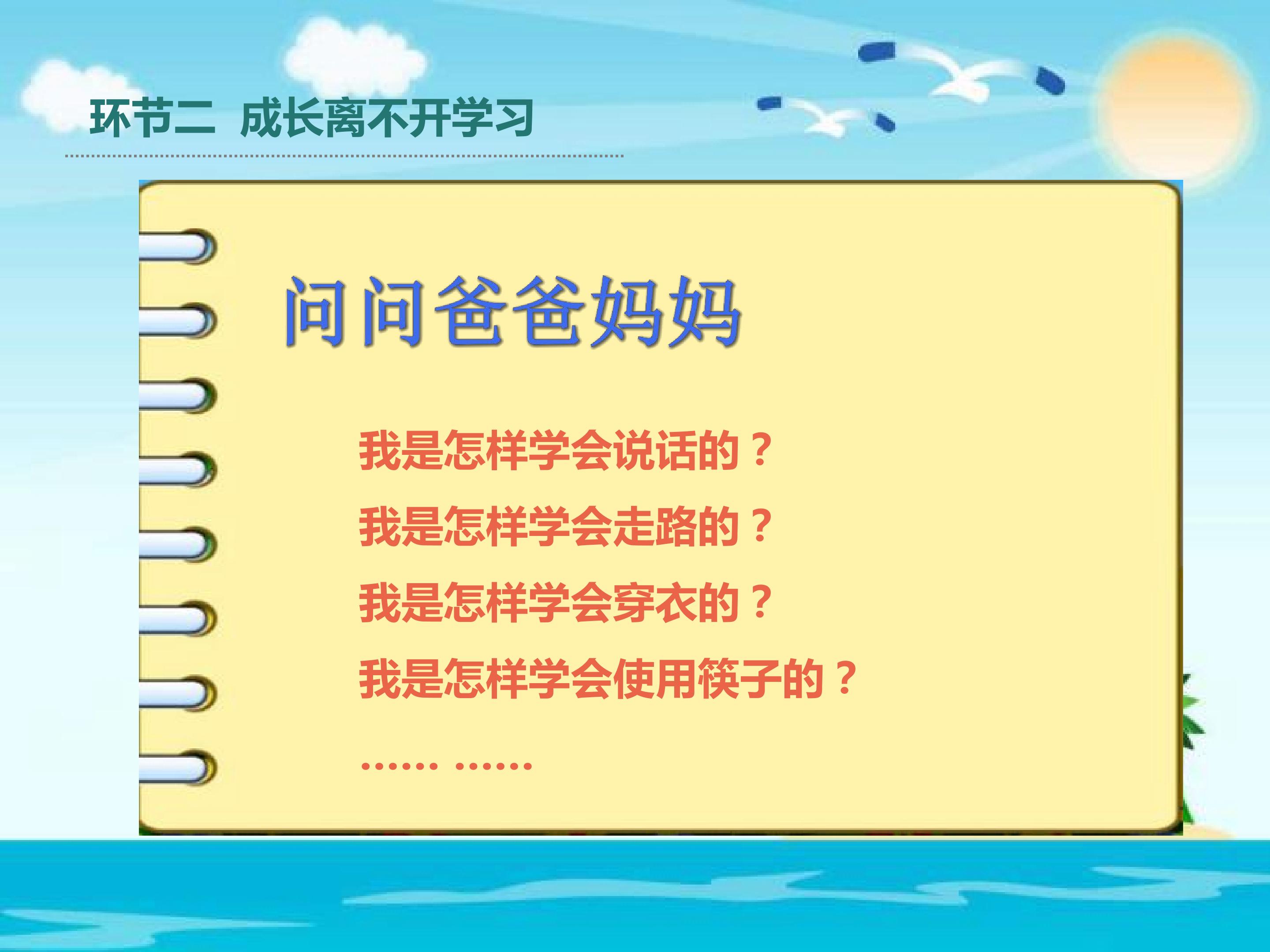 环节二 成长离不开学习

问问爸爸妈妈

我是怎样学会说话的？

我是怎样学会走路的？

我是怎样学会穿衣的？

我是怎样学会使用筷子的？

…… ……